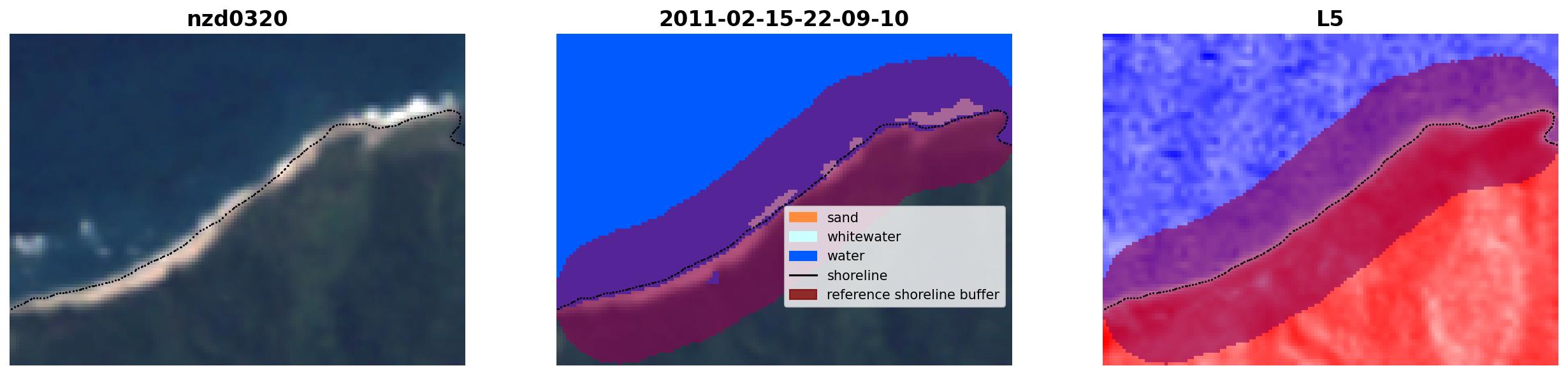 nzd0320

2011-02-15-22-09-10

sand
whitewater
water
shoreline
reference shoreline buffer

L5